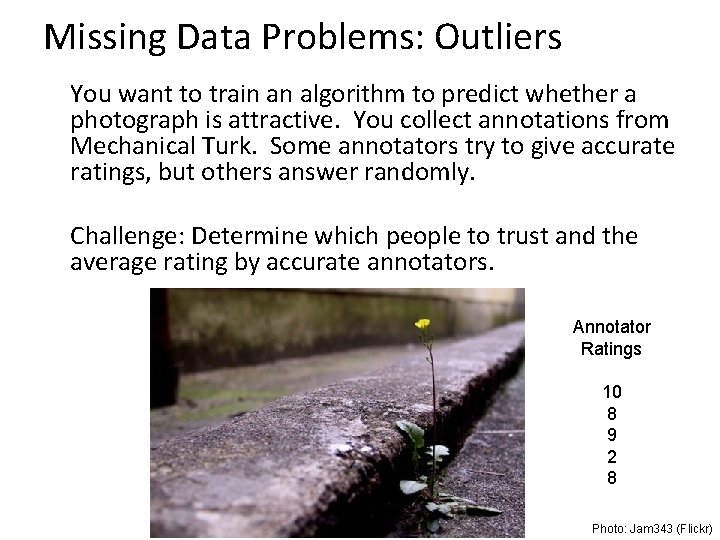 Missing Data Problems: Outliers

You want to train an algorithm to predict whether a photograph is attractive. You collect annotations from Mechanical Turk. Some annotators try to give accurate ratings, but others answer randomly.

Challenge: Determine which people to trust and the average rating by accurate annotators.

Annotator Ratings

10
8
9
2
8

Photo: Jam343 (Flickr)